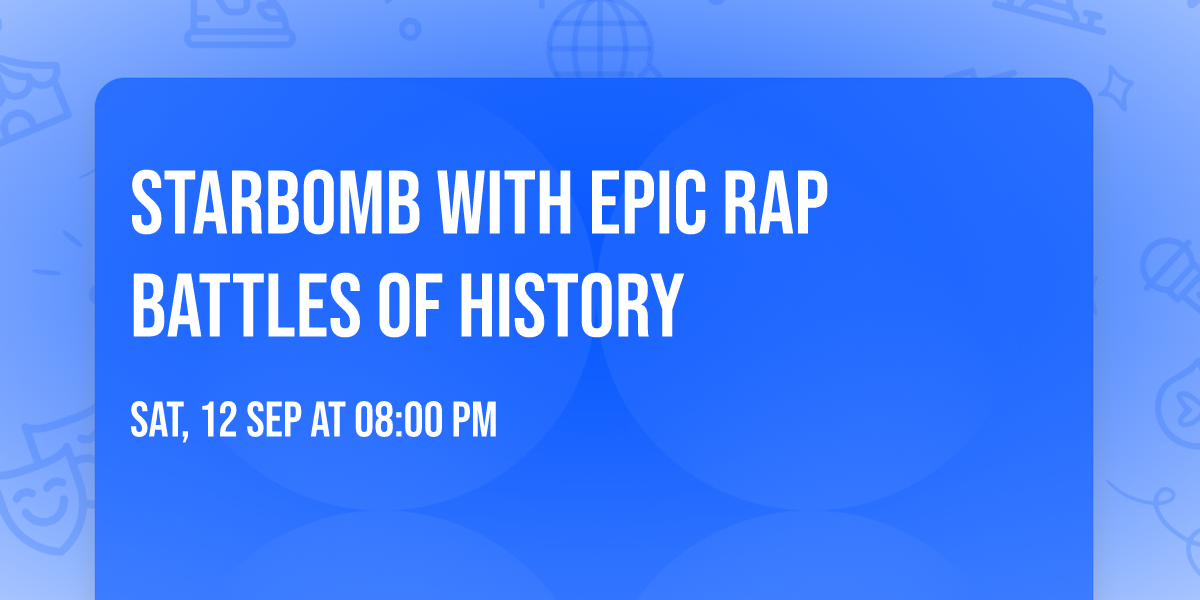 STARBOMB WITH EPIC RAP BATTLES OF HISTORY

SAT, 12 SEP AT 08:00 PM